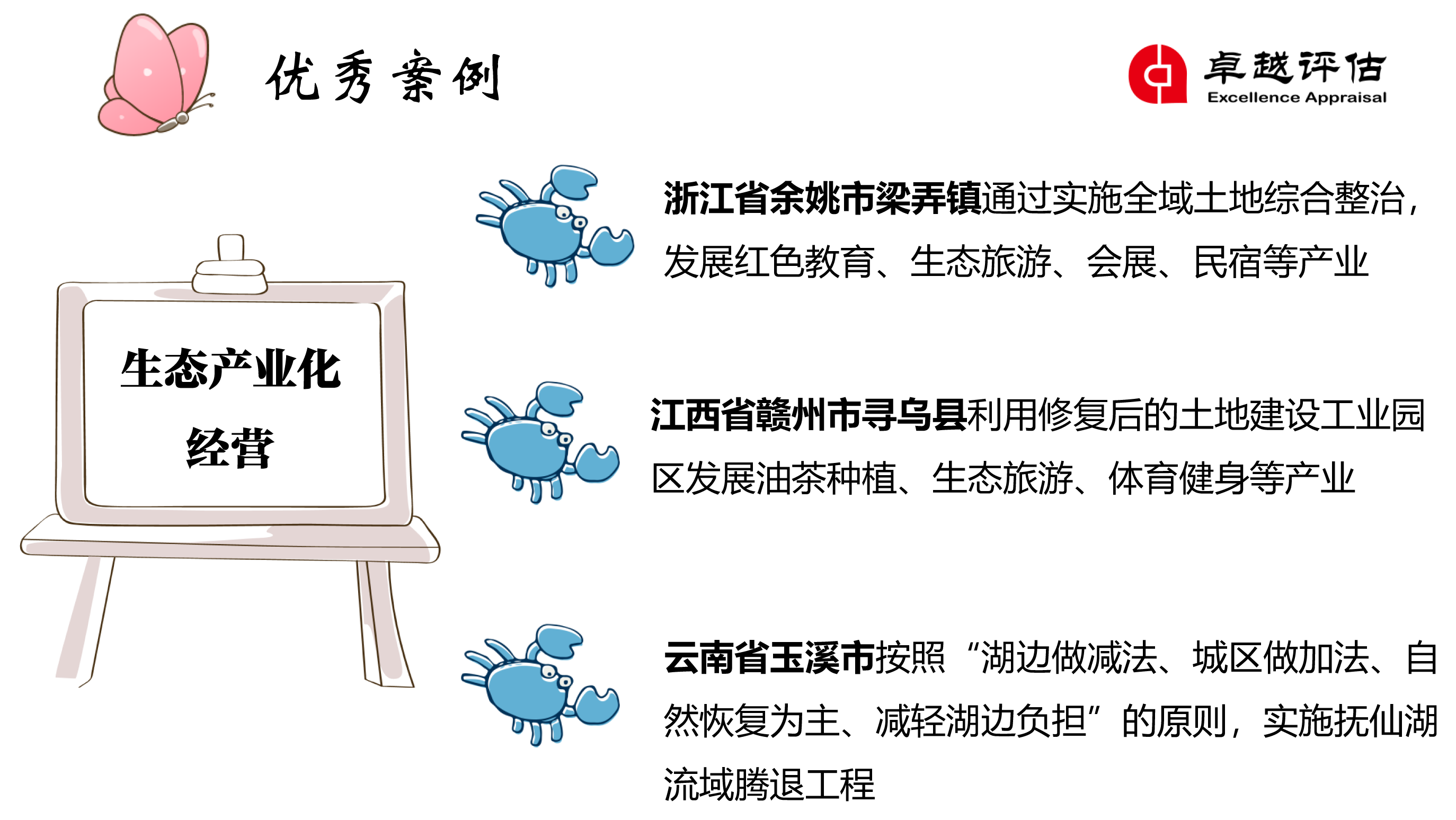 优秀案例

卓越评估
Excellence Appraisal

生态产业化经营

浙江省余姚市梁弄镇通过实施全域土地综合整治，发展红色教育、生态旅游、会展、民宿等产业

江西省赣州市寻乌县利用修复后的土地建设工业园区发展油茶种植、生态旅游、体育健身等产业

云南省玉溪市按照“湖边做减法、城区做加法、自然恢复为主、减轻湖边负担”的原则，实施抚仙湖流域腾退工程